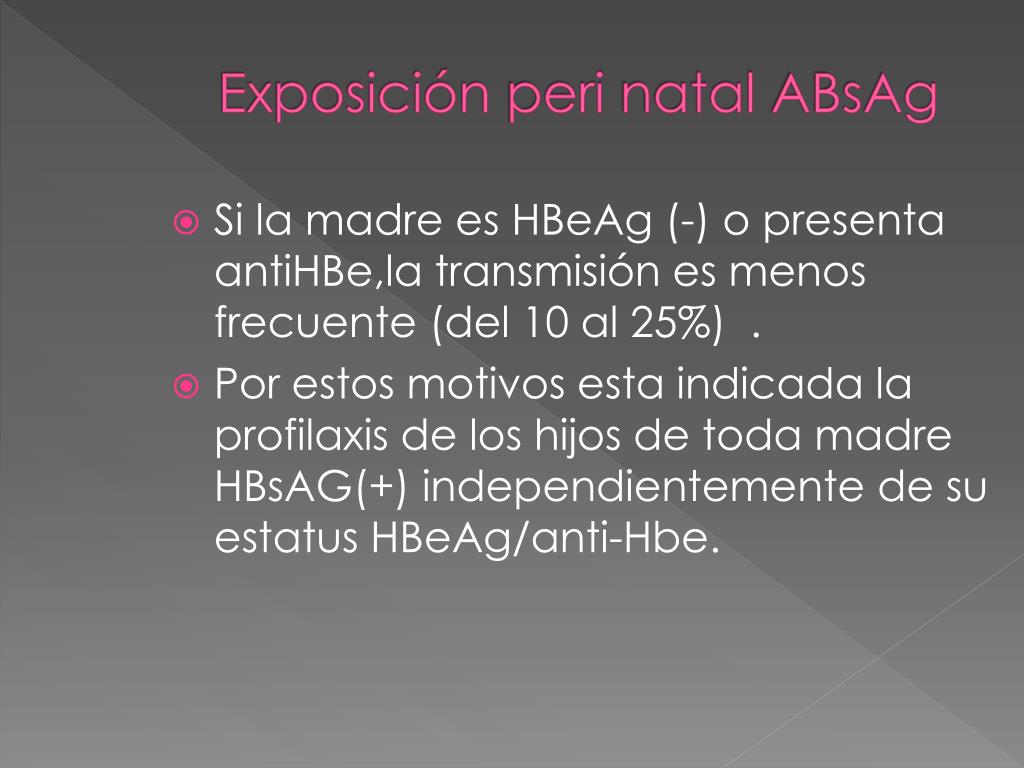 Exposición peri natal ABsAg

Si la madre es HBeAg (-) o presenta antiHBe,la transmisión es menos frecuente (del 10 al 25%) .

Por estos motivos esta indicada la profilaxis de los hijos de toda madre HBsAG(+) independientemente de su estatus HBeAg/anti-Hbe.